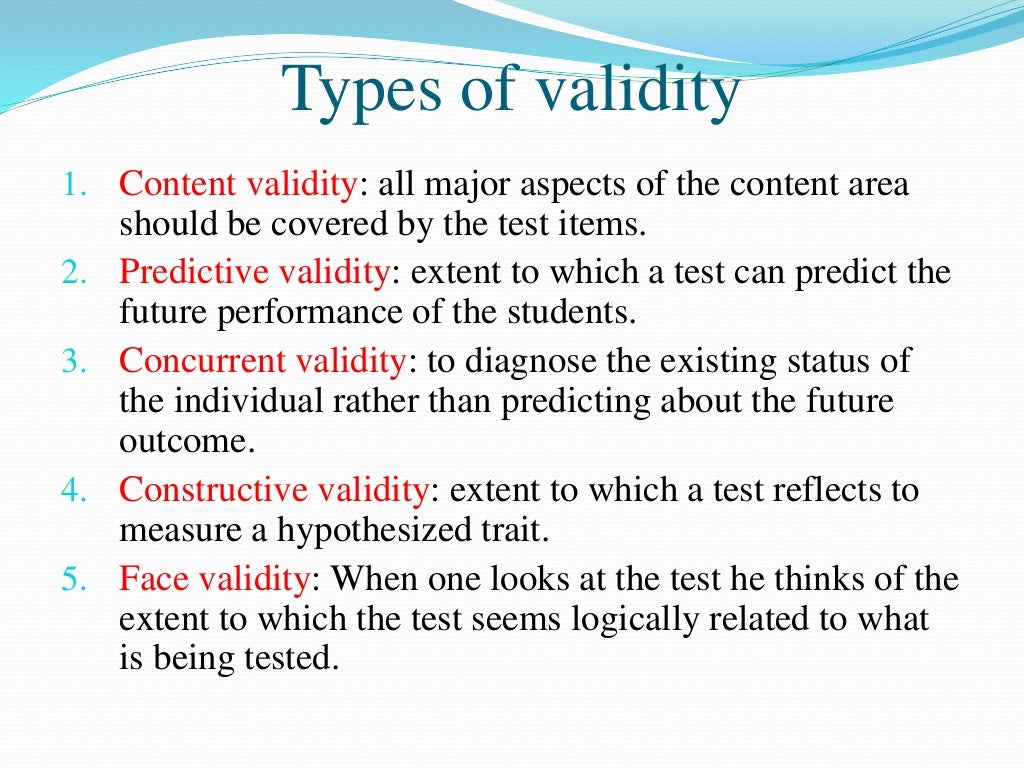 Types of validity

1. Content validity: all major aspects of the content area should be covered by the test items.
2. Predictive validity: extent to which a test can predict the future performance of the students.
3. Concurrent validity: to diagnose the existing status of the individual rather than predicting about the future outcome.
4. Constructive validity: extent to which a test reflects to measure a hypothesized trait.
5. Face validity: When one looks at the test he thinks of the extent to which the test seems logically related to what is being tested.